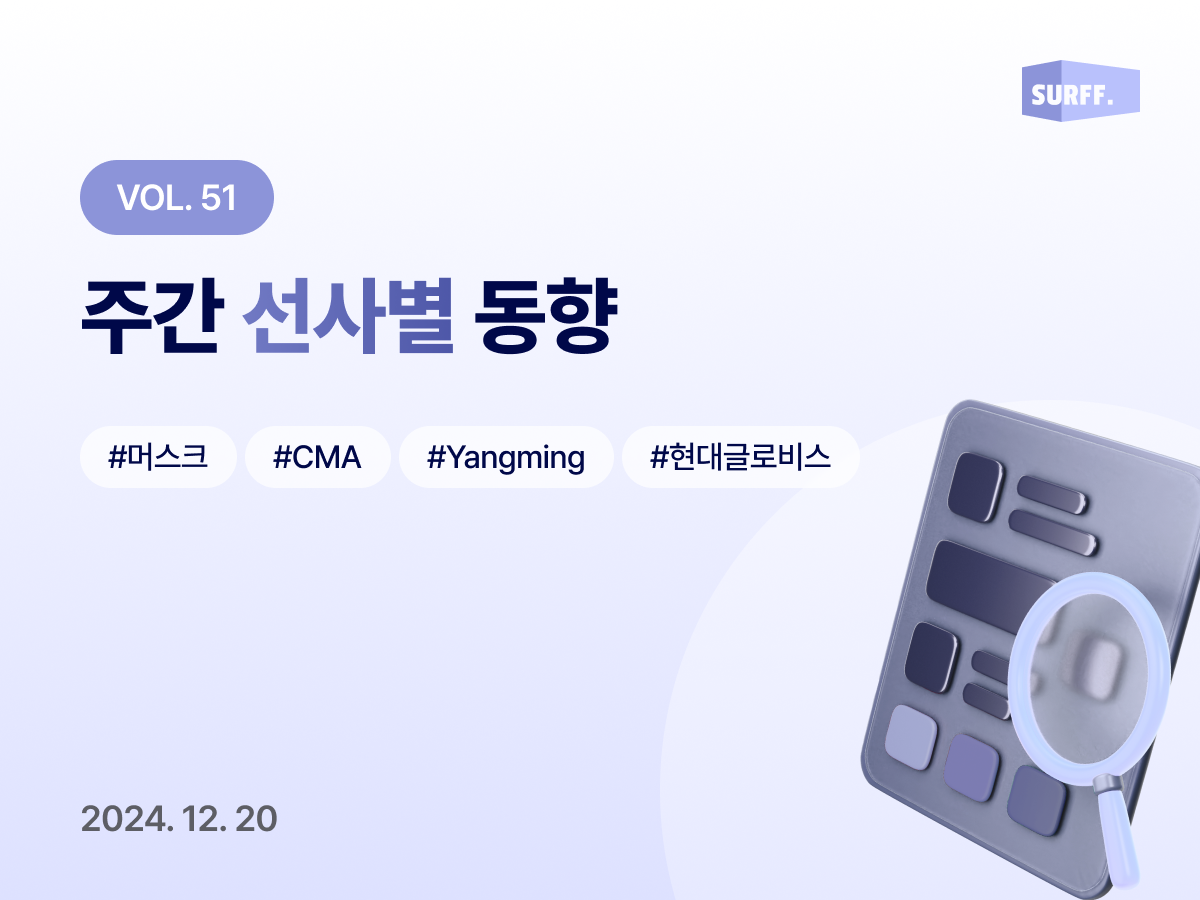 SURFF.

VOL. 51

주간 선사별 동향

#머스크 #CMA #Yangming #현대글로비스

2024. 12. 20